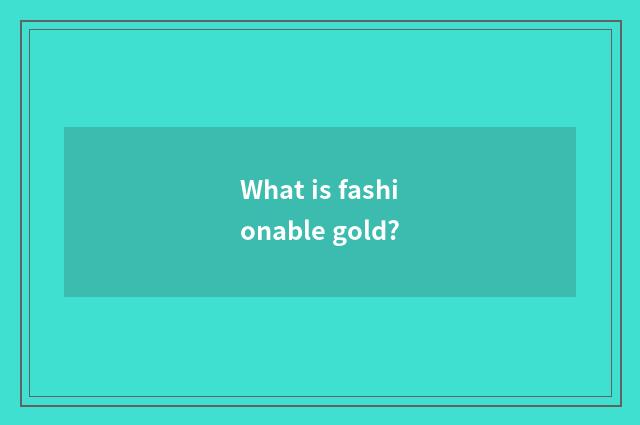 What is fashi
onable gold?